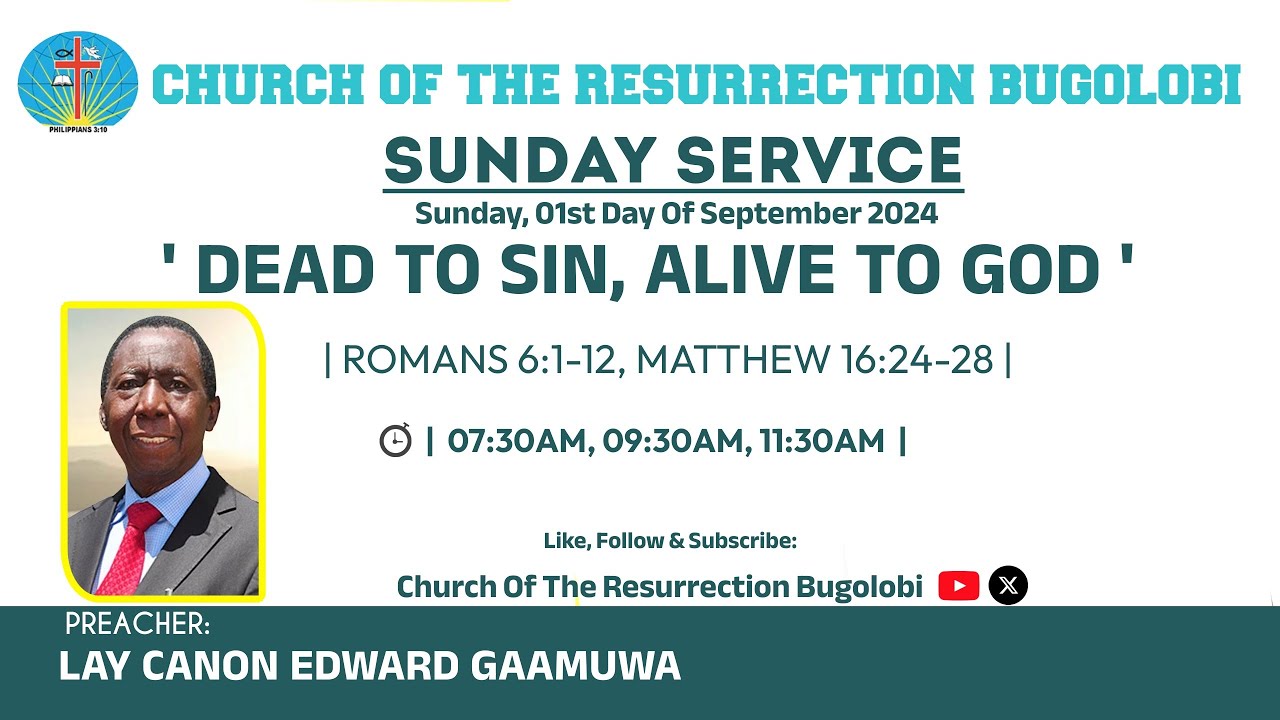 PHILIPPIANS 3:10

CHURCH OF THE RESURRECTION BUGOLOBI

SUNDAY SERVICE

Sunday, 01st Day Of September 2024

' DEAD TO SIN, ALIVE TO GOD '

| ROMANS 6:1-12, MATTHEW 16:24-28 |

| 07:30AM, 09:30AM, 11:30AM |

Like, Follow & Subscribe:

Church Of The Resurrection Bugolobi

PREACHER:

LAY CANON EDWARD GAAMUWA